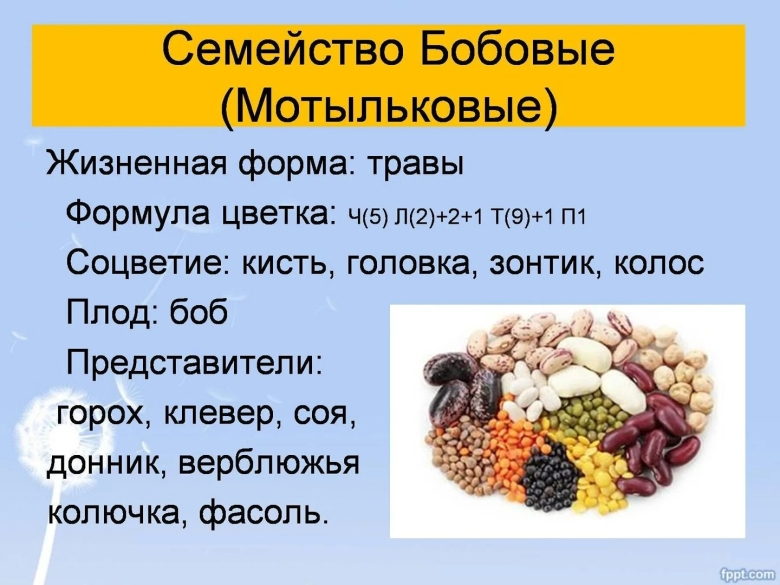 Семейство Бобовые (Мотыльковые)

Жизненная форма: травы

Формула цветка: Ч(5) Л(2)+2+1 Т(9)+1 П1

Соцветие: кисть, головка, зонтик, колос

Плод: боб

Представители: горох, клевер, соя, донник, верблюжья колючка, фасоль.

fppt.com